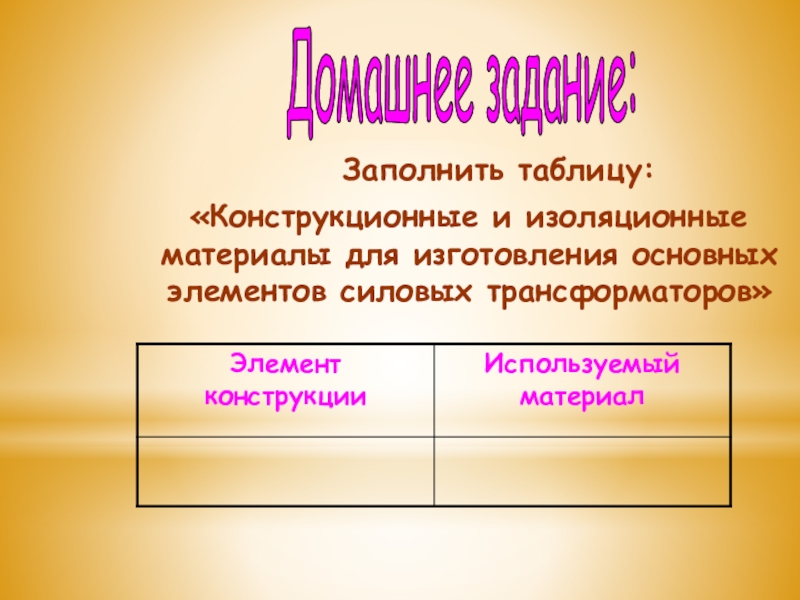 Домашнее задание:

Заполнить таблицу:

«Конструкционные и изоляционные материалы для изготовления основных элементов силовых трансформаторов»

| Элемент конструкции | Используемый материал |
|---|---|
| | |